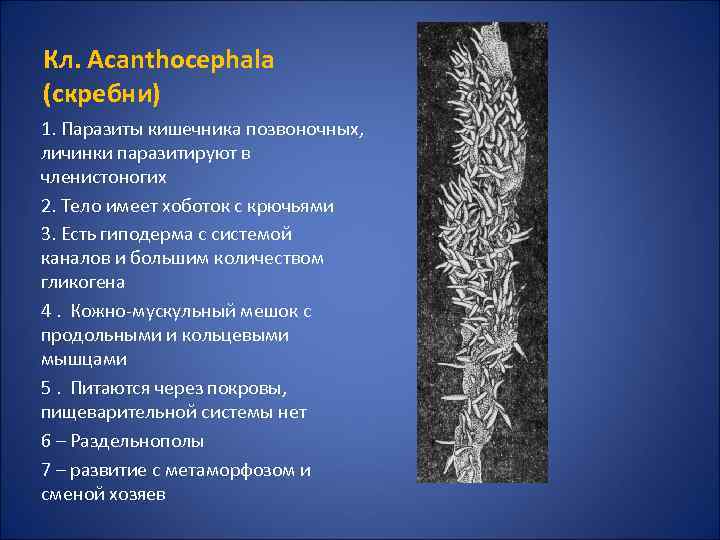 Кл. Acanthocephala (скребни)

1. Паразиты кишечника позвоночных, личинки паразитируют в членистоногих

2. Тело имеет хоботок с крючьями

3. Есть гиподерма с системой каналов и большим количеством гликогена

4 . Кожно-мускульный мешок с продольными и кольцевыми мышцами

5 . Питаются через покровы, пищеварительной системы нет

6 – Раздельнополы

7 – развитие с метаморфозом и сменой хозяев